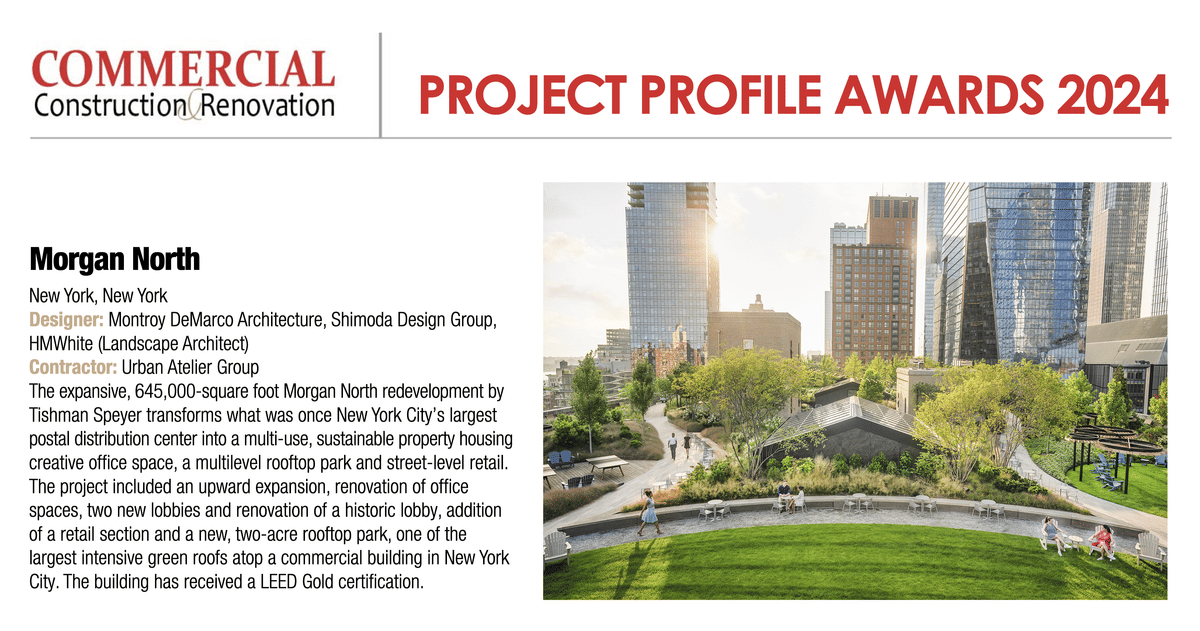 COMMERCIAL
Construction & Renovation

PROJECT PROFILE AWARDS 2024

Morgan North

New York, New York
Designer: Montroy DeMarco Architecture, Shimoda Design Group, HMWhite (Landscape Architect)
Contractor: Urban Atelier Group
The expansive, 645,000-square foot Morgan North redevelopment by Tishman Speyer transforms what was once New York City's largest postal distribution center into a multi-use, sustainable property housing creative office space, a multilevel rooftop park and street-level retail. The project included an upward expansion, renovation of office spaces, two new lobbies and renovation of a historic lobby, addition of a retail section and a new, two-acre rooftop park, one of the largest intensive green roofs atop a commercial building in New York City. The building has received a LEED Gold certification.